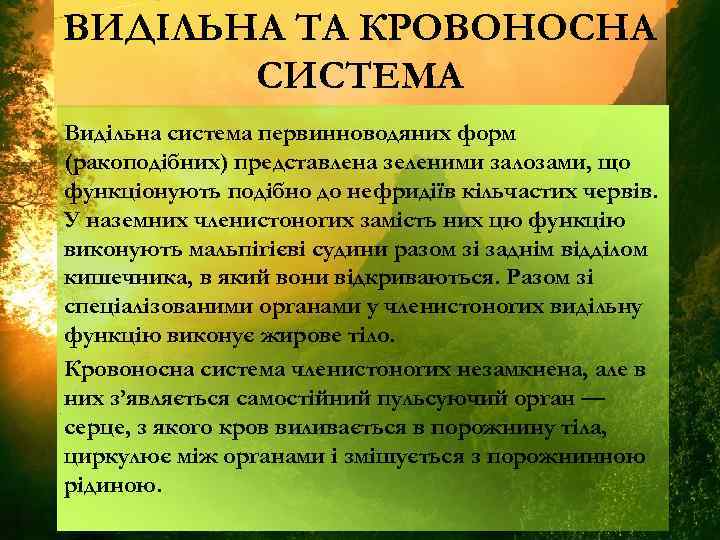 ВИДІЛЬНА ТА КРОВОНОСНА СИСТЕМА

Видільна система первинноводяних форм (ракоподібних) представлена зеленими залозами, що функціонують подібно до нефридіїв кільчастих червів. У наземних членистоногих замість них цю функцію виконують мальпігієві судини разом зі заднім відділом кишечника, в який вони відкриваються. Разом зі спеціалізованими органами у членистоногих видільну функцію виконує жирове тіло.

Кровоносна система членистоногих незамкнена, але в них з'являється самостійний пульсуючий орган — серце, з якого кров виливається в порожнину тіла, циркулює між органами і змішується з порожнинною рідиною.